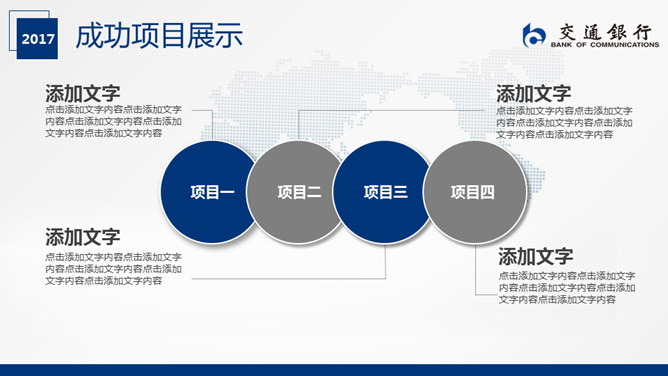 2017 成功项目展示

交通银行
BANK OF COMMUNICATIONS

添加文字
点击添加文字内容点击添加文字内容点击添加文字内容点击添加文字内容点击添加文字内容

添加文字
点击添加文字内容点击添加文字内容点击添加文字内容点击添加文字内容点击添加文字内容

项目一
项目二
项目三
项目四

添加文字
点击添加文字内容点击添加文字内容点击添加文字内容点击添加文字内容点击添加文字内容

添加文字
点击添加文字内容点击添加文字内容点击添加文字内容点击添加文字内容点击添加文字内容